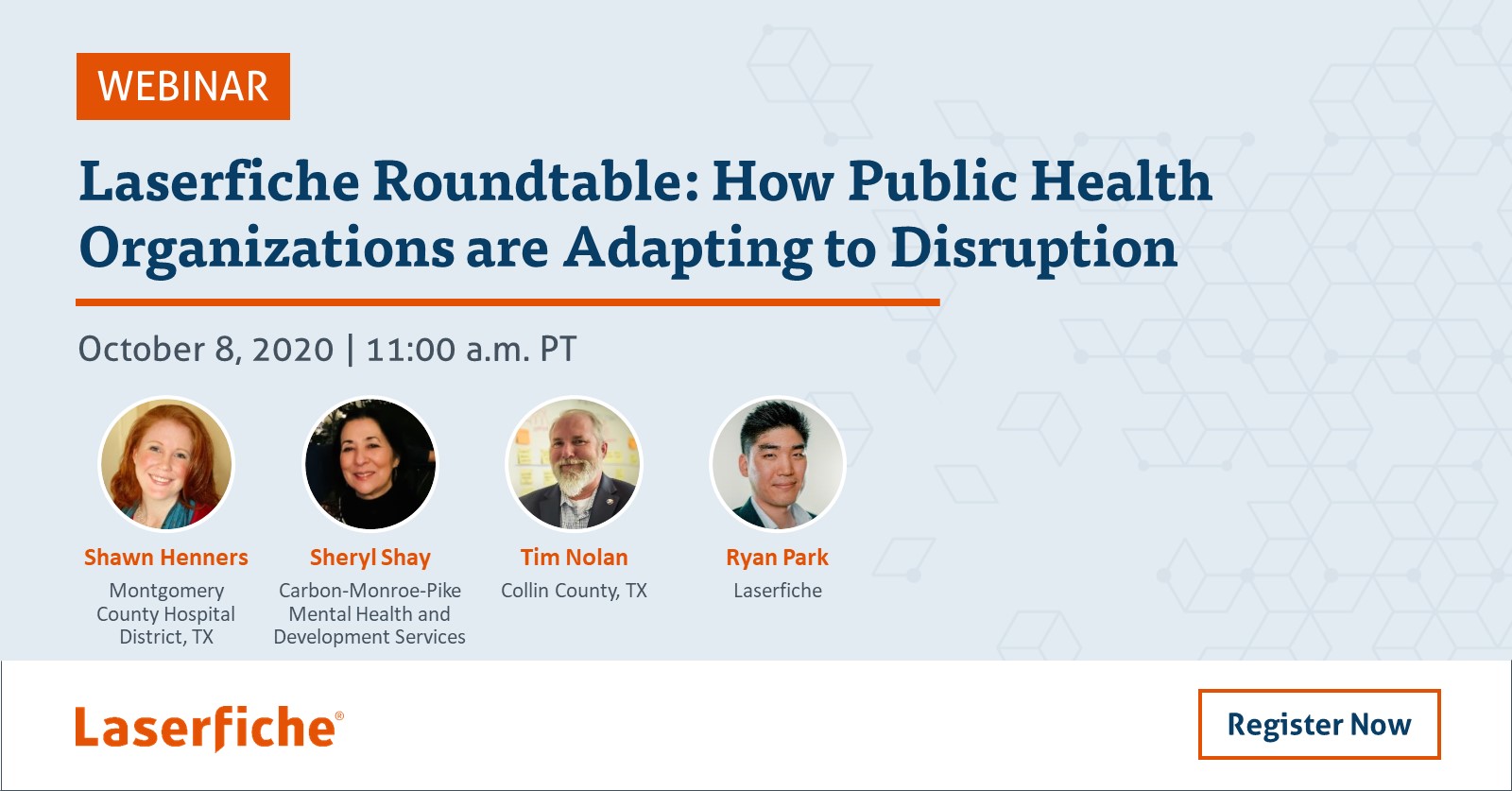 WEBINAR

Laserfiche Roundtable: How Public Health Organizations are Adapting to Disruption

October 8, 2020 | 11:00 a.m. PT

Shawn Henners
Montgomery County Hospital District, TX

Sheryl Shay
Carbon-Monroe-Pike Mental Health and Development Services

Tim Nolan
Collin County, TX

Ryan Park
Laserfiche

Laserfiche®

Register Now